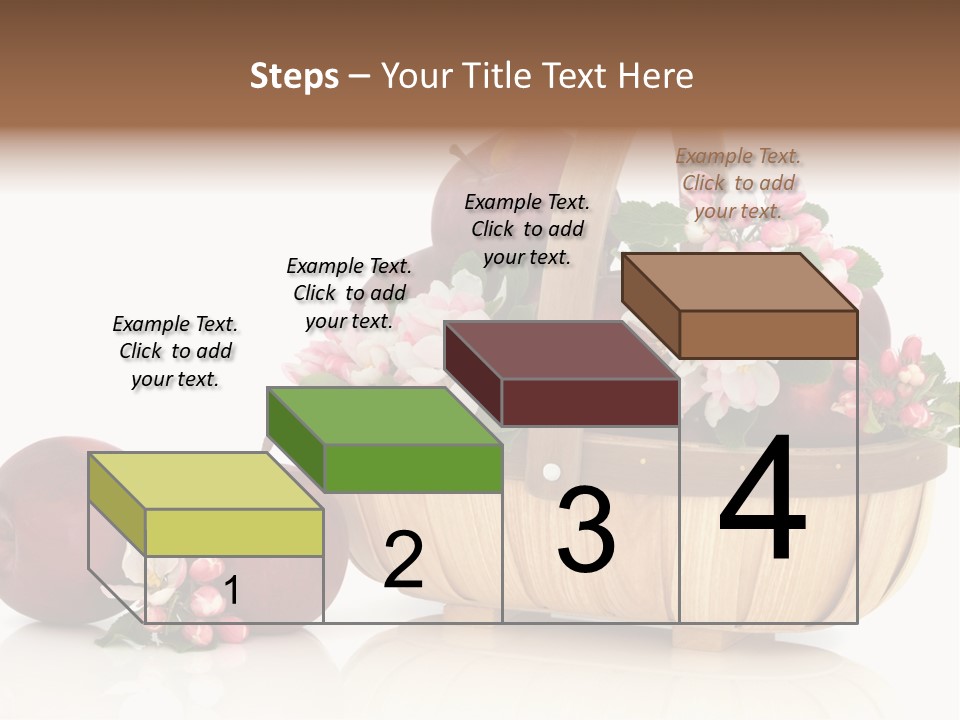 Steps – Your Title Text Here

Example Text. Click to add your text.

Example Text. Click to add your text.

Example Text. Click to add your text.

Example Text. Click to add your text.

1

2

3

4